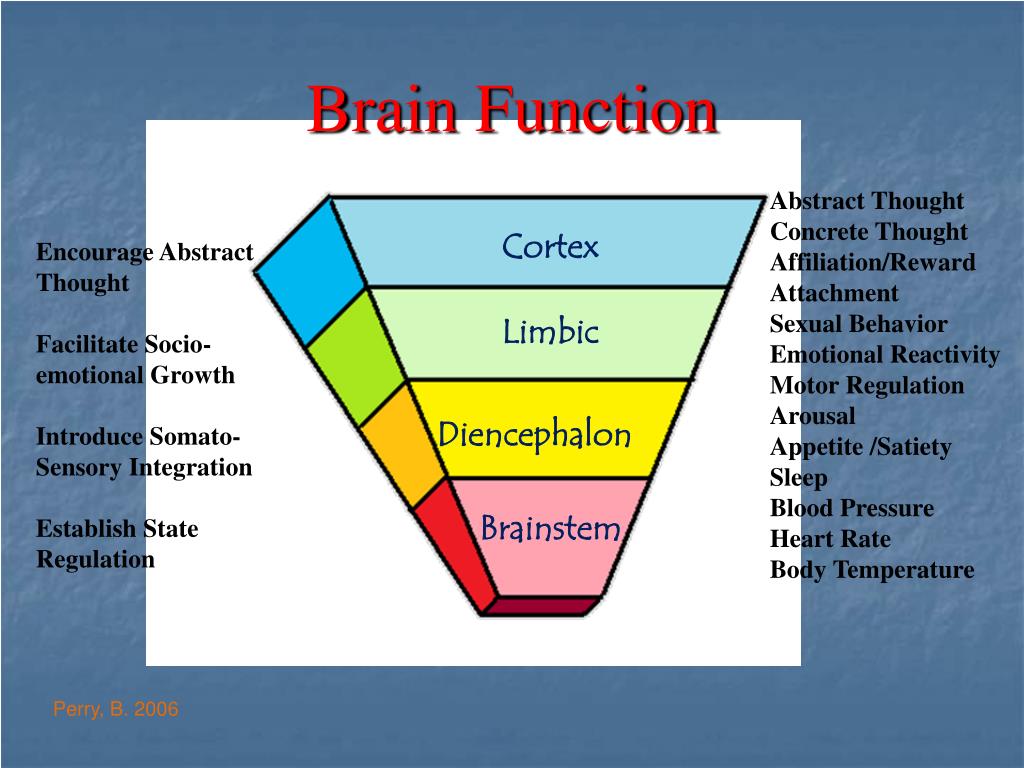 Brain Function

Encourage Abstract Thought

Facilitate Socio-emotional Growth

Introduce Somato-Sensory Integration

Establish State Regulation

Cortex

Limbic

Diencephalon

Brainstem

Abstract Thought
Concrete Thought
Affiliation/Reward
Attachment
Sexual Behavior
Emotional Reactivity
Motor Regulation
Arousal
Appetite /Satiety
Sleep
Blood Pressure
Heart Rate
Body Temperature

Perry, B. 2006